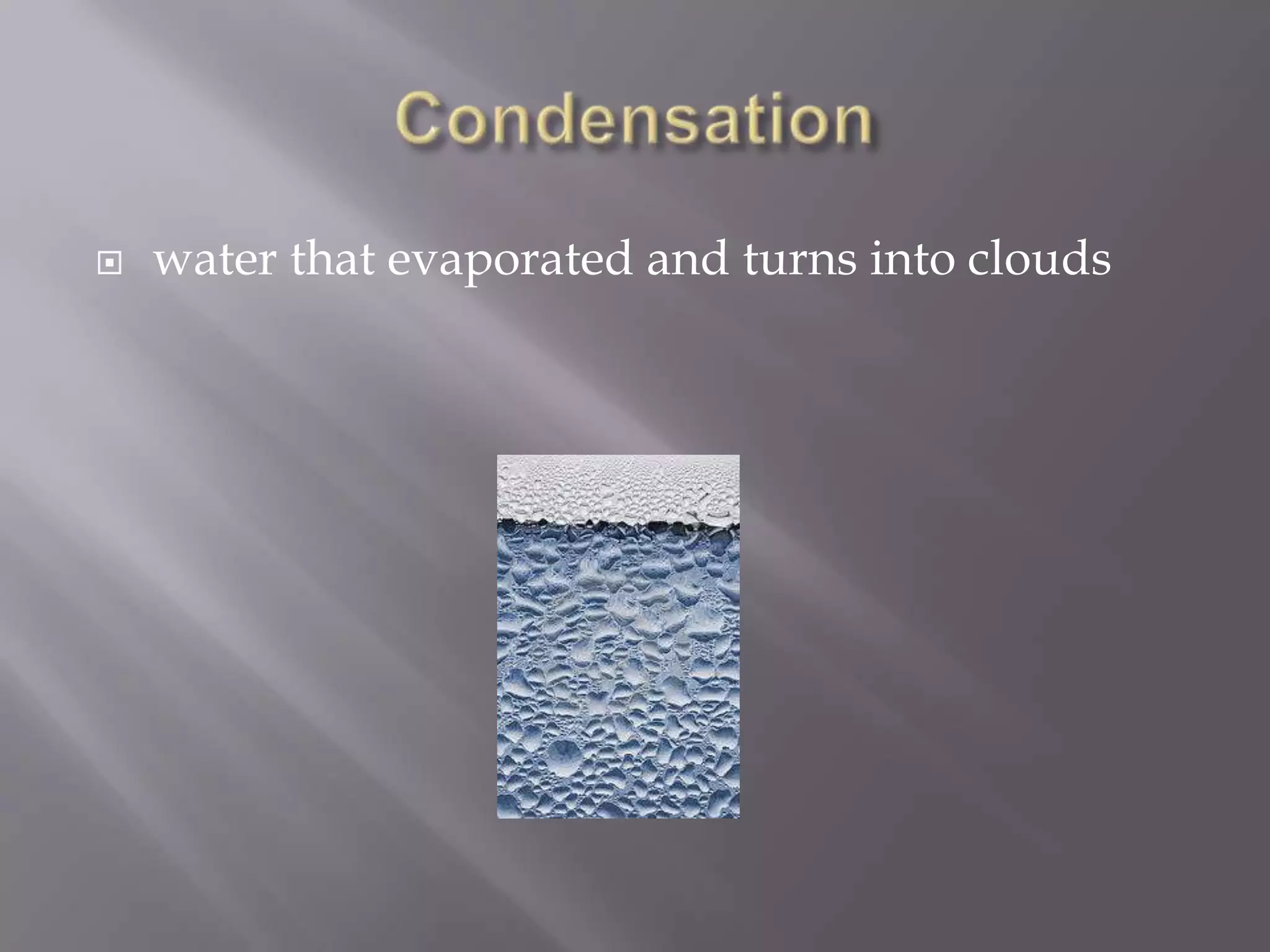 Condensation

water that evaporated and turns into clouds